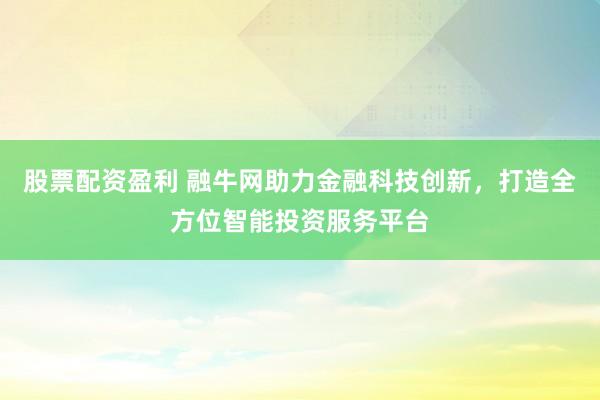 股票配资盈利 融牛网助力金融科技创新，打造全方位智能投资服务平台